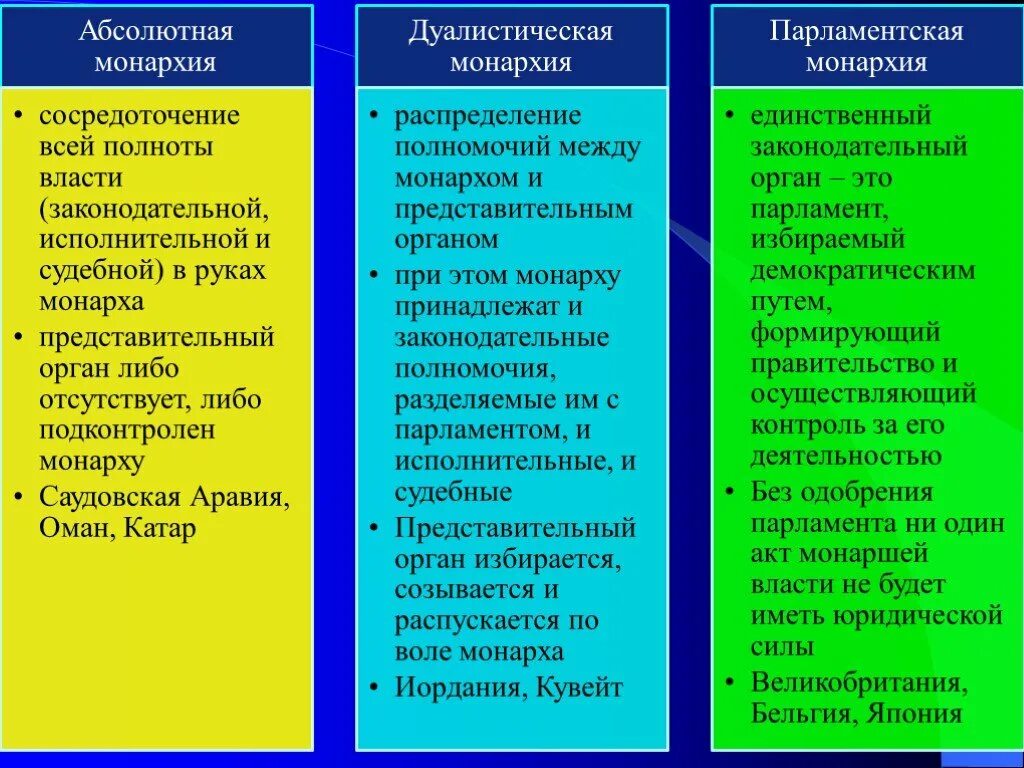 Абсолютная монархия

• сосредоточение всей полноты власти (законодательной, исполнительной и судебной) в руках монарха
• представительный орган либо отсутствует, либо подконтролен монарху
• Саудовская Аравия, Оман, Катар

Дуалистическая монархия

• распределение полномочий между монархом и представительным органом
• при этом монарху принадлежат и законодательные полномочия, разделяемые им с парламентом, и исполнительные, и судебные
• Представительный орган избирается, созывается и распускается по воле монарха
• Иордания, Кувейт

Парламентская монархия

• единственный законодательный орган – это парламент, избираемый демократическим путем, формирующий правительство и осуществляющий контроль за его деятельностью
• Без одобрения парламента ни один акт монаршей власти не будет иметь юридической силы
• Великобритания, Бельгия, Япония